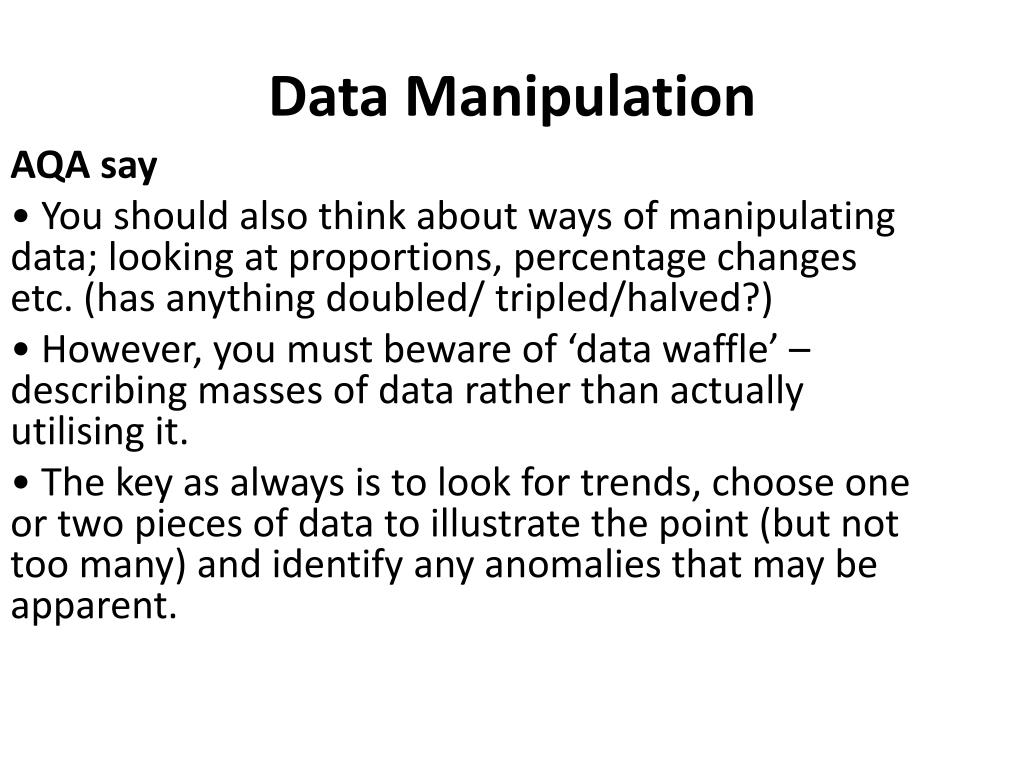 Data Manipulation

AQA say

• You should also think about ways of manipulating data; looking at proportions, percentage changes etc. (has anything doubled/ tripled/halved?)

• However, you must beware of ‘data waffle’ – describing masses of data rather than actually utilising it.

• The key as always is to look for trends, choose one or two pieces of data to illustrate the point (but not too many) and identify any anomalies that may be apparent.